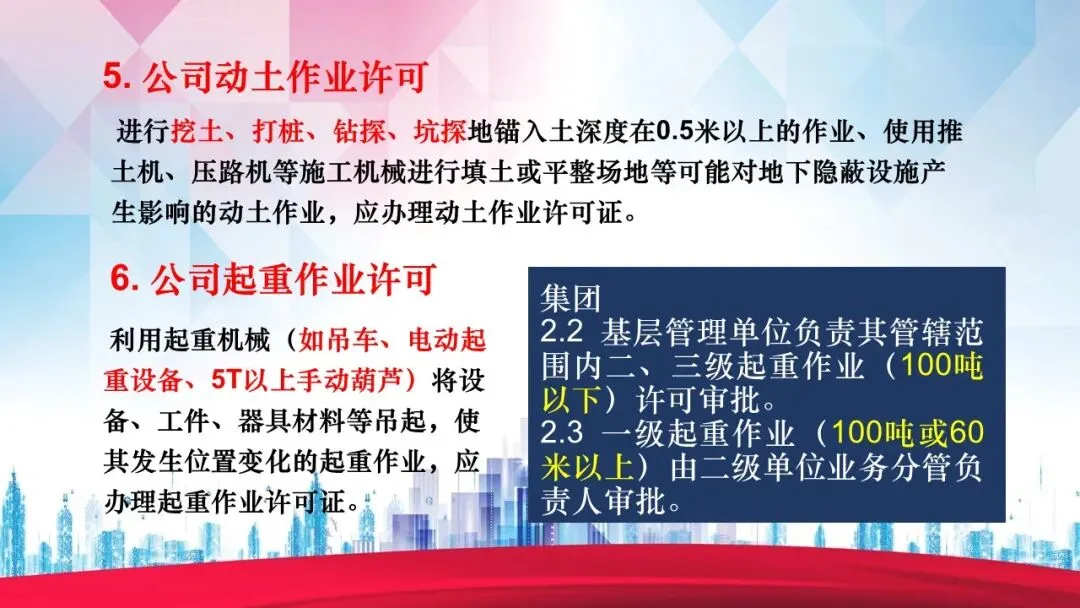 5. 公司动土作业许可

进行挖土、打桩、钻探、坑探地锚入土深度在0.5米以上的作业、使用推土机、压路机等施工机械进行填土或平整场地等可能对地下隐蔽设施产生影响的动土作业，应办理动土作业许可证。

6. 公司起重作业许可

利用起重机械（如吊车、电动起重设备、5T以上手动葫芦）将设备、工件、器具材料等吊起，使其发生位置变化的起重作业，应办理起重作业许可证。

集团
2.2 基层管理单位负责其管辖范围内二、三级起重作业（100吨以下）许可审批。
2.3 一级起重作业（100吨或60米以上）由二级单位业务分管负责人审批。